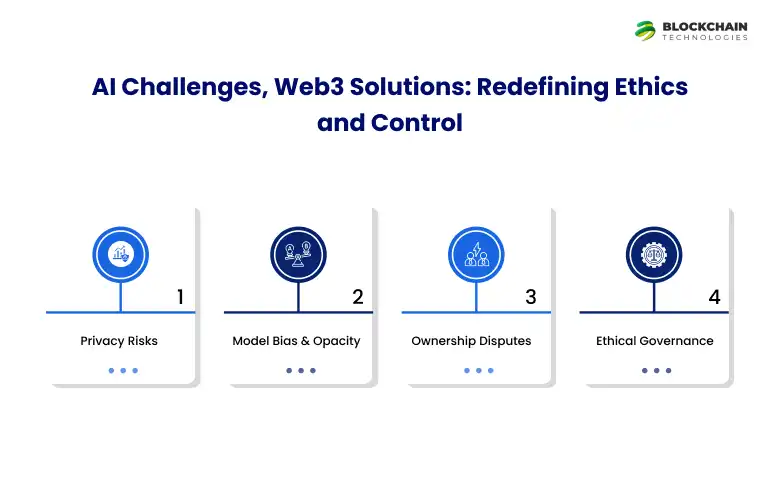 BLOCKCHAIN
TECHNOLOGIES

AI Challenges, Web3 Solutions: Redefining Ethics and Control

1
Privacy Risks

2
Model Bias & Opacity

3
Ownership Disputes

4
Ethical Governance